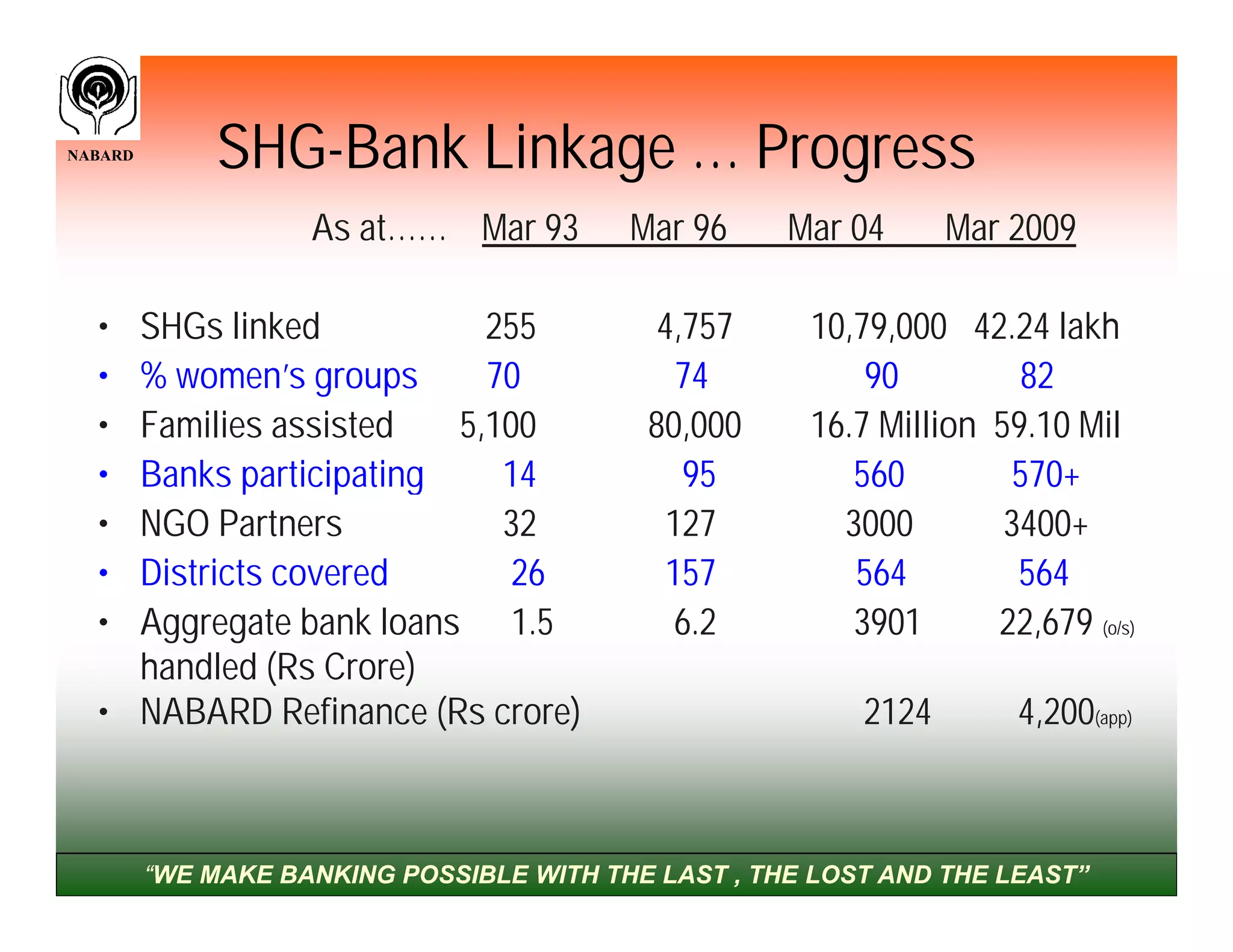 NABARD

SHG-Bank Linkage … Progress

| As at…… | Mar 93 | Mar 96 | Mar 04 | Mar 2009 |
|---|---|---|---|---|
| • SHGs linked | 255 | 4,757 | 10,79,000 | 42.24 lakh |
| • % women's groups | 70 | 74 | 90 | 82 |
| • Families assisted | 5,100 | 80,000 | 16.7 Million | 59.10 Mil |
| • Banks participating | 14 | 95 | 560 | 570+ |
| • NGO Partners | 32 | 127 | 3000 | 3400+ |
| • Districts covered | 26 | 157 | 564 | 564 |
| • Aggregate bank loans handled (Rs Crore) | 1.5 | 6.2 | 3901 | 22,679 (o/s) |
| • NABARD Refinance (Rs crore) | | | 2124 | 4,200(app) |

"WE MAKE BANKING POSSIBLE WITH THE LAST , THE LOST AND THE LEAST"